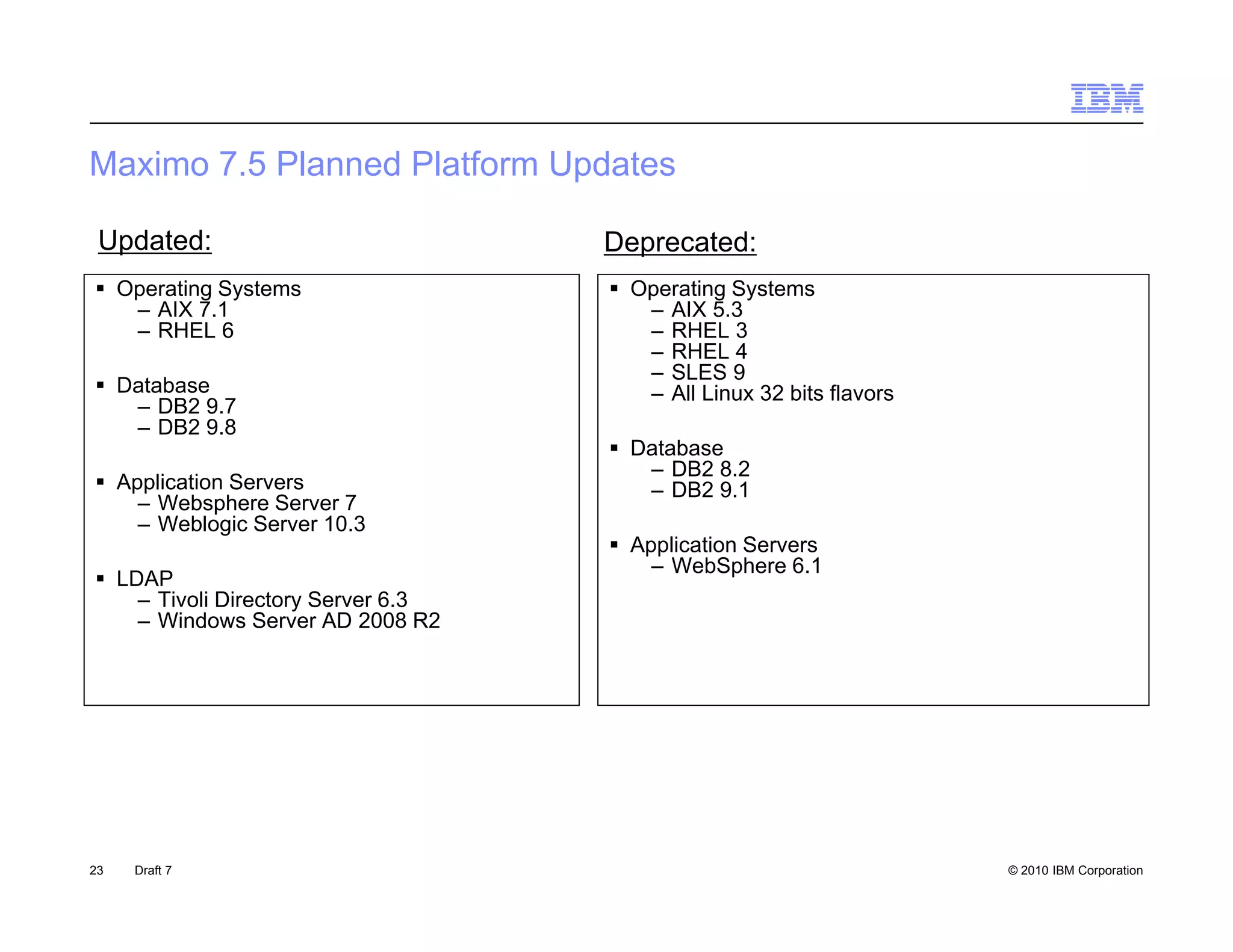 IBM

Maximo 7.5 Planned Platform Updates

Updated:

▪ Operating Systems
 – AIX 7.1
 – RHEL 6

▪ Database
 – DB2 9.7
 – DB2 9.8

▪ Application Servers
 – Websphere Server 7
 – Weblogic Server 10.3

▪ LDAP
 – Tivoli Directory Server 6.3
 – Windows Server AD 2008 R2

Deprecated:

▪ Operating Systems
 – AIX 5.3
 – RHEL 3
 – RHEL 4
 – SLES 9
 – All Linux 32 bits flavors

▪ Database
 – DB2 8.2
 – DB2 9.1

▪ Application Servers
 – WebSphere 6.1

23 Draft 7 © 2010 IBM Corporation